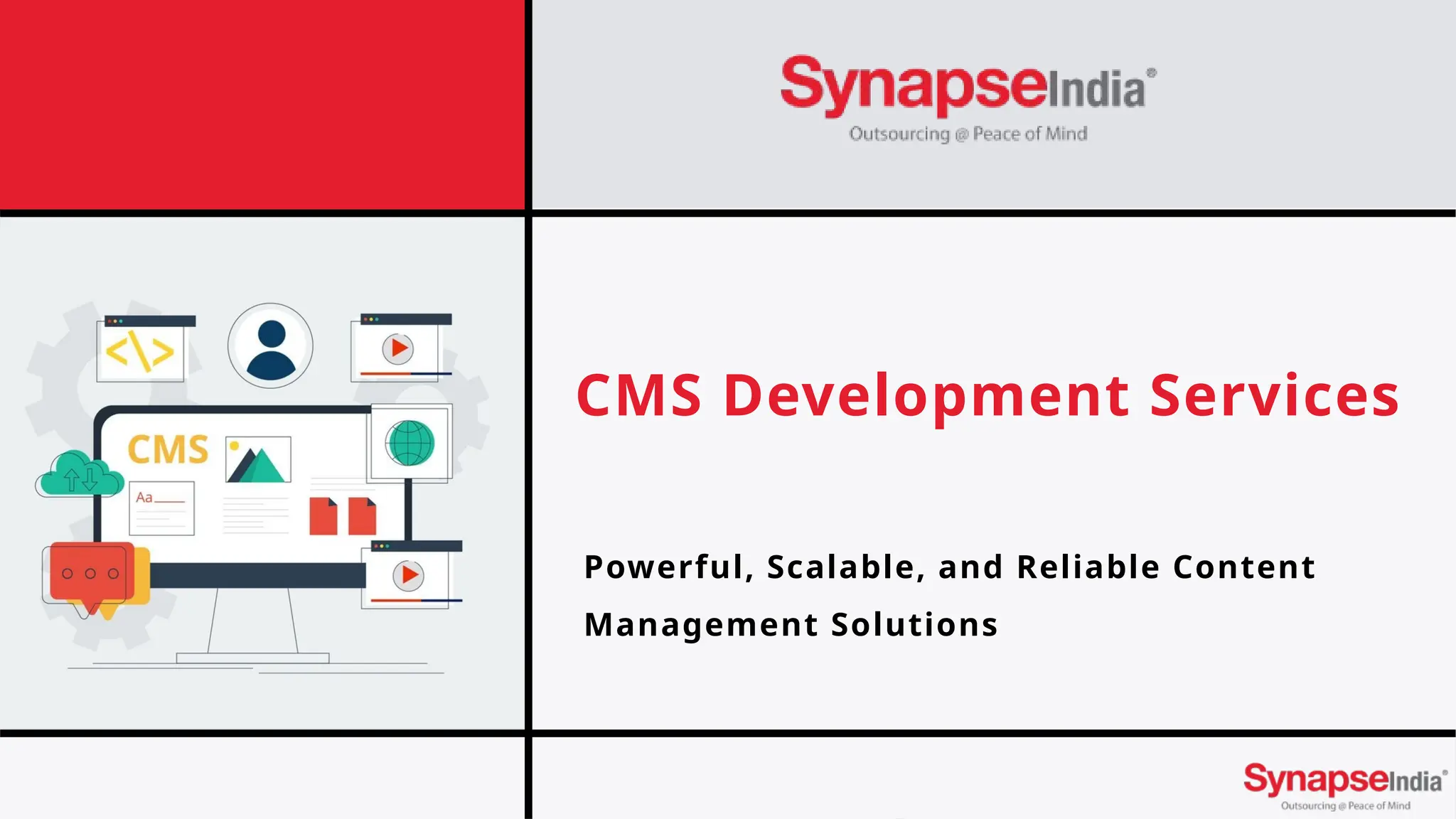 SynapseIndia®
Outsourcing @ Peace of Mind

CMS
Aa

CMS Development Services

Powerful, Scalable, and Reliable Content Management Solutions

SynapseIndia®
Outsourcing @ Peace of Mind